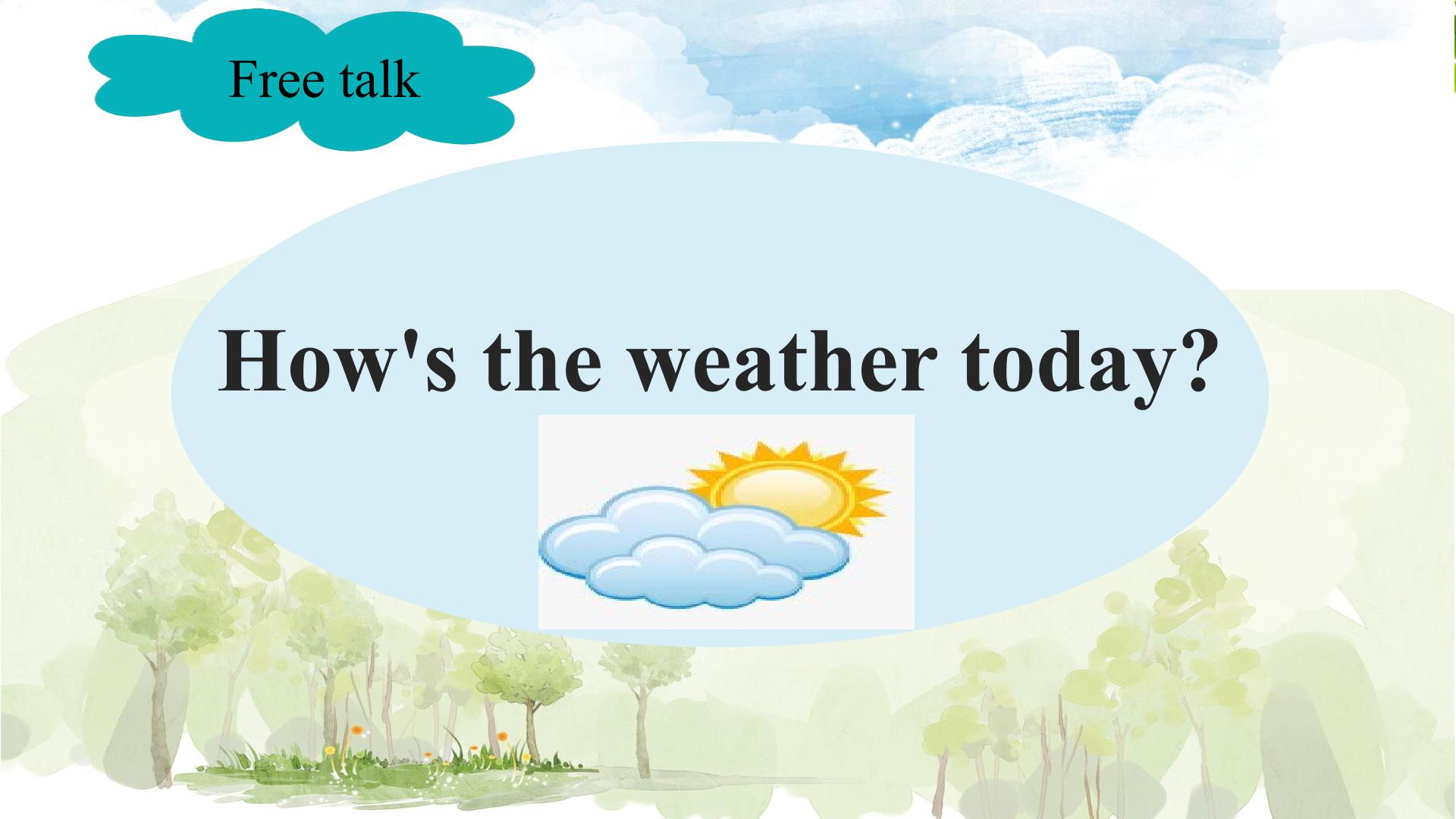 Free talk

How's the weather today?